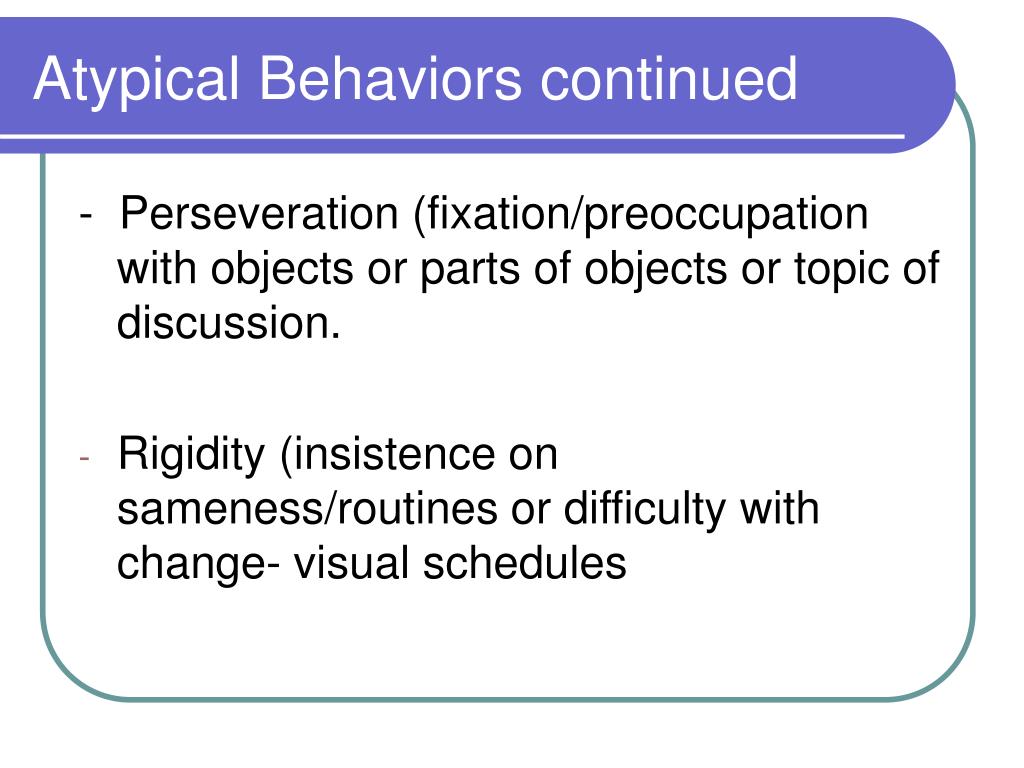 Atypical Behaviors continued

- Perseveration (fixation/preoccupation with objects or parts of objects or topic of discussion.

- Rigidity (insistence on sameness/routines or difficulty with change- visual schedules